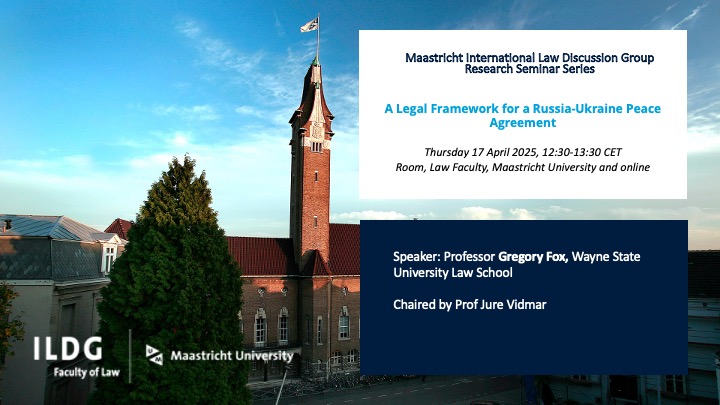 Maastricht International Law Discussion Group
Research Seminar Series

A Legal Framework for a Russia-Ukraine Peace Agreement

Thursday 17 April 2025, 12:30-13:30 CET
Room, Law Faculty, Maastricht University and online

Speaker: Professor Gregory Fox, Wayne State University Law School

Chaired by Prof Jure Vidmar

ILDG
Faculty of Law

Maastricht University